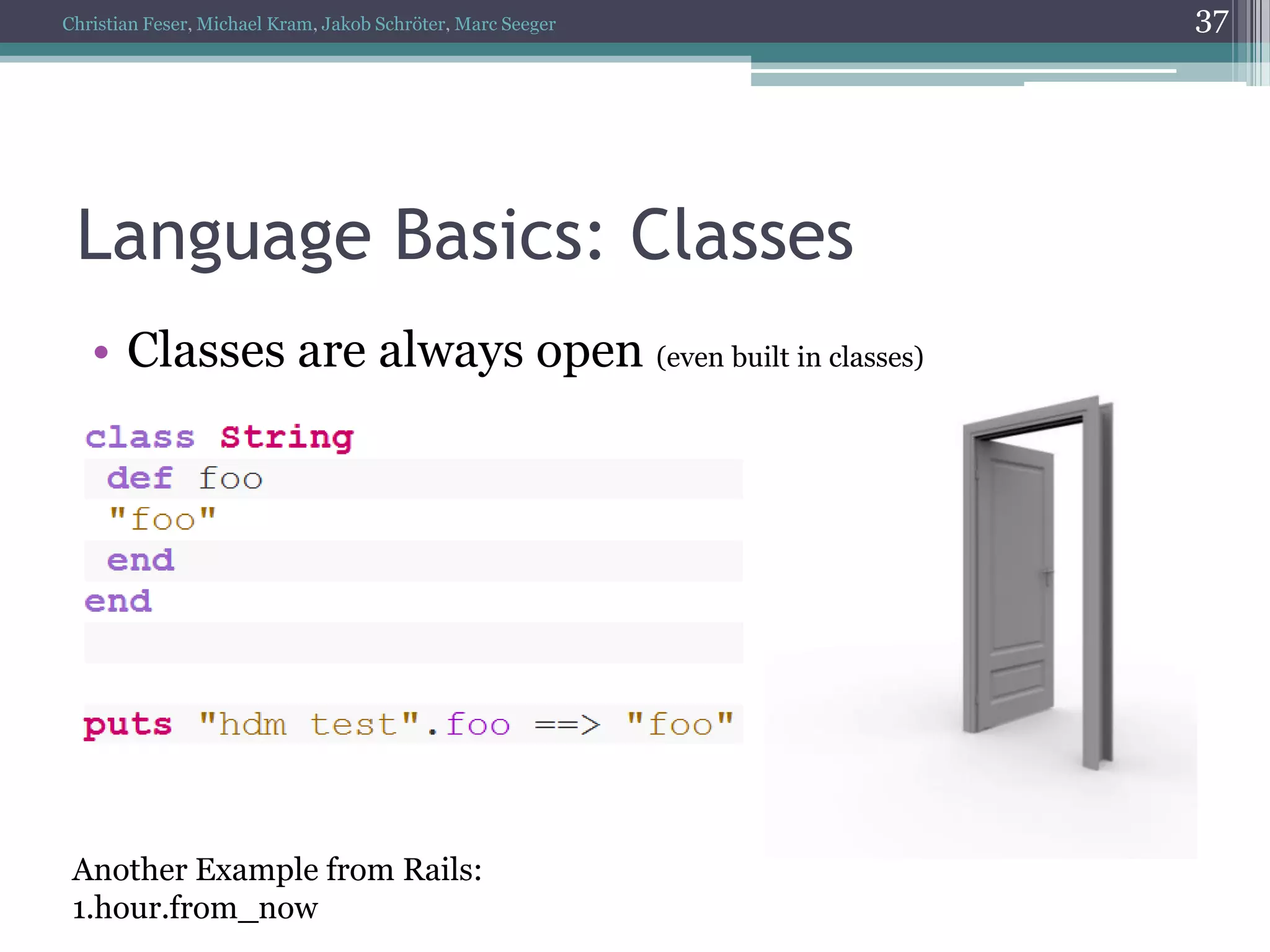 Christian Feser, Michael Kram, Jakob Schröter, Marc Seeger

37

Language Basics: Classes

• Classes are always open (even built in classes)

class String
 def foo
 "foo"
 end
end

puts "hdm test".foo ==> "foo"

Another Example from Rails:
1.hour.from_now